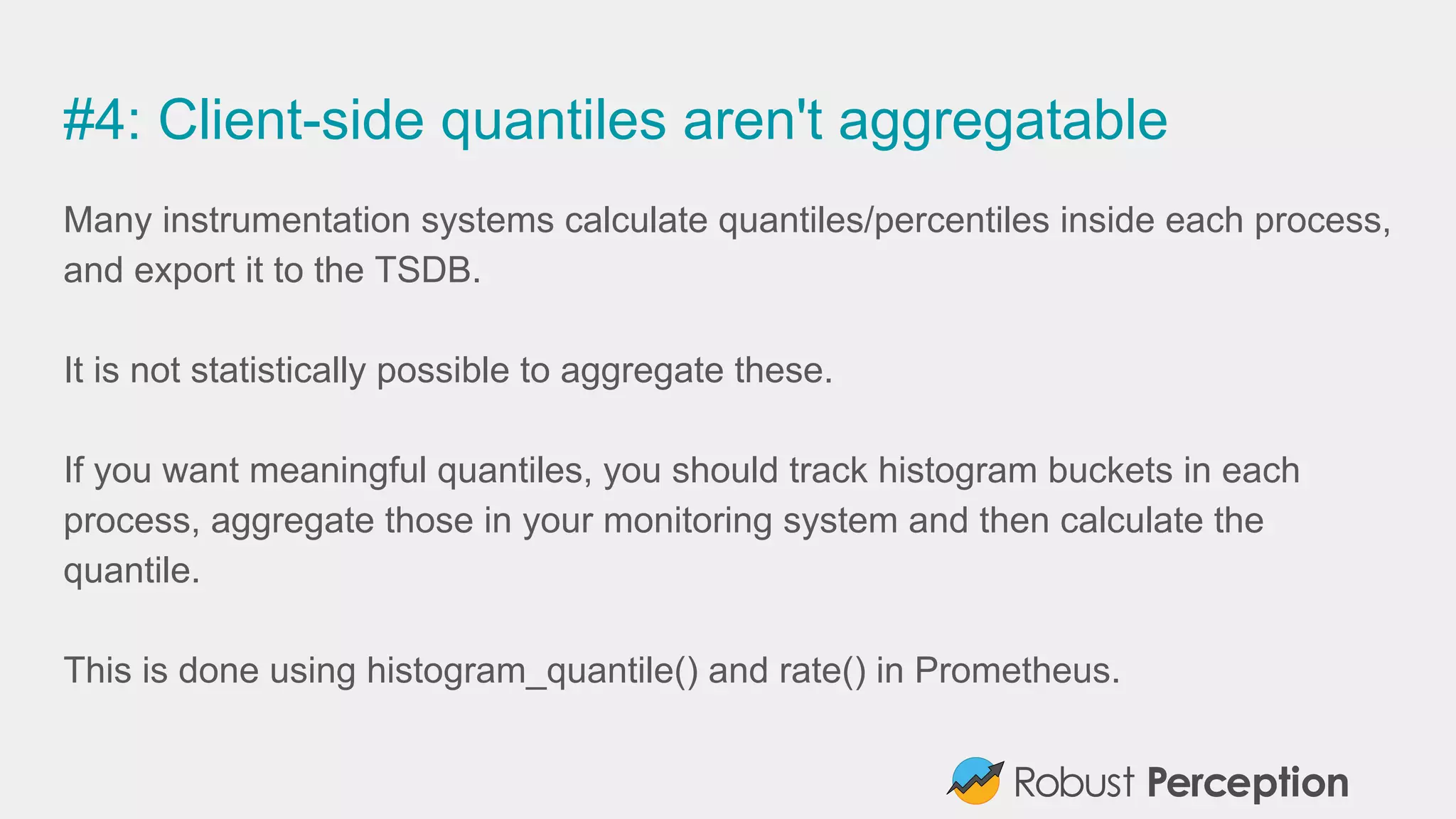 #4: Client-side quantiles aren't aggregatable

Many instrumentation systems calculate quantiles/percentiles inside each process, and export it to the TSDB.

It is not statistically possible to aggregate these.

If you want meaningful quantiles, you should track histogram buckets in each process, aggregate those in your monitoring system and then calculate the quantile.

This is done using histogram_quantile() and rate() in Prometheus.

Robust Perception